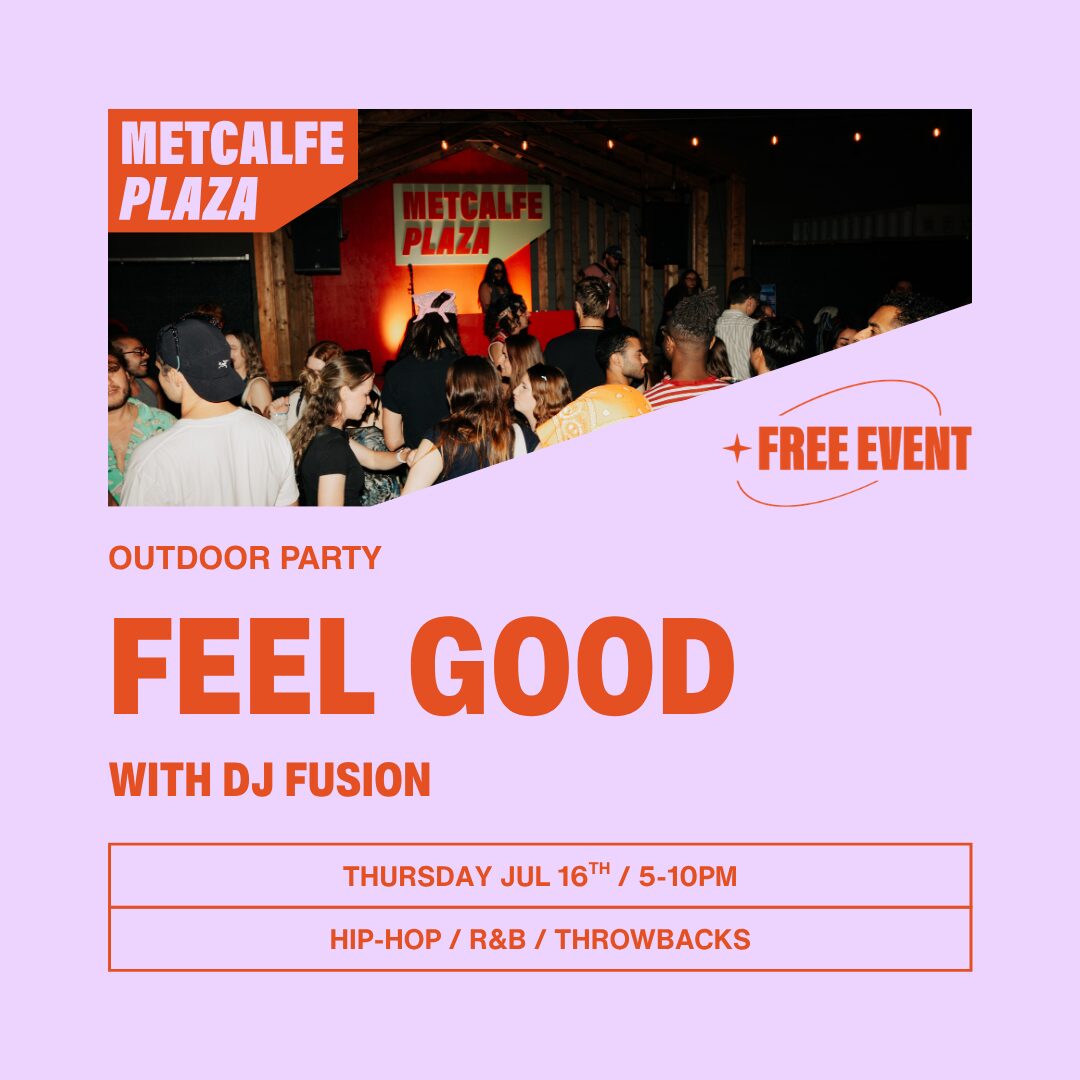 METCALFE
PLAZA

METCALFE
PLAZA

FREE EVENT

OUTDOOR PARTY

FEEL GOOD

WITH DJ FUSION

THURSDAY JUL 16TH / 5-10PM

HIP-HOP / R&B / THROWBACKS